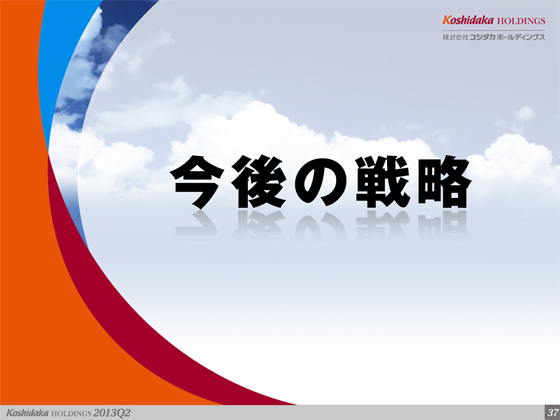 Koshidaka HOLDINGS
株式会社コシダカホールディングス

今後の戦略

Koshidaka HOLDINGS 2013Q2

37